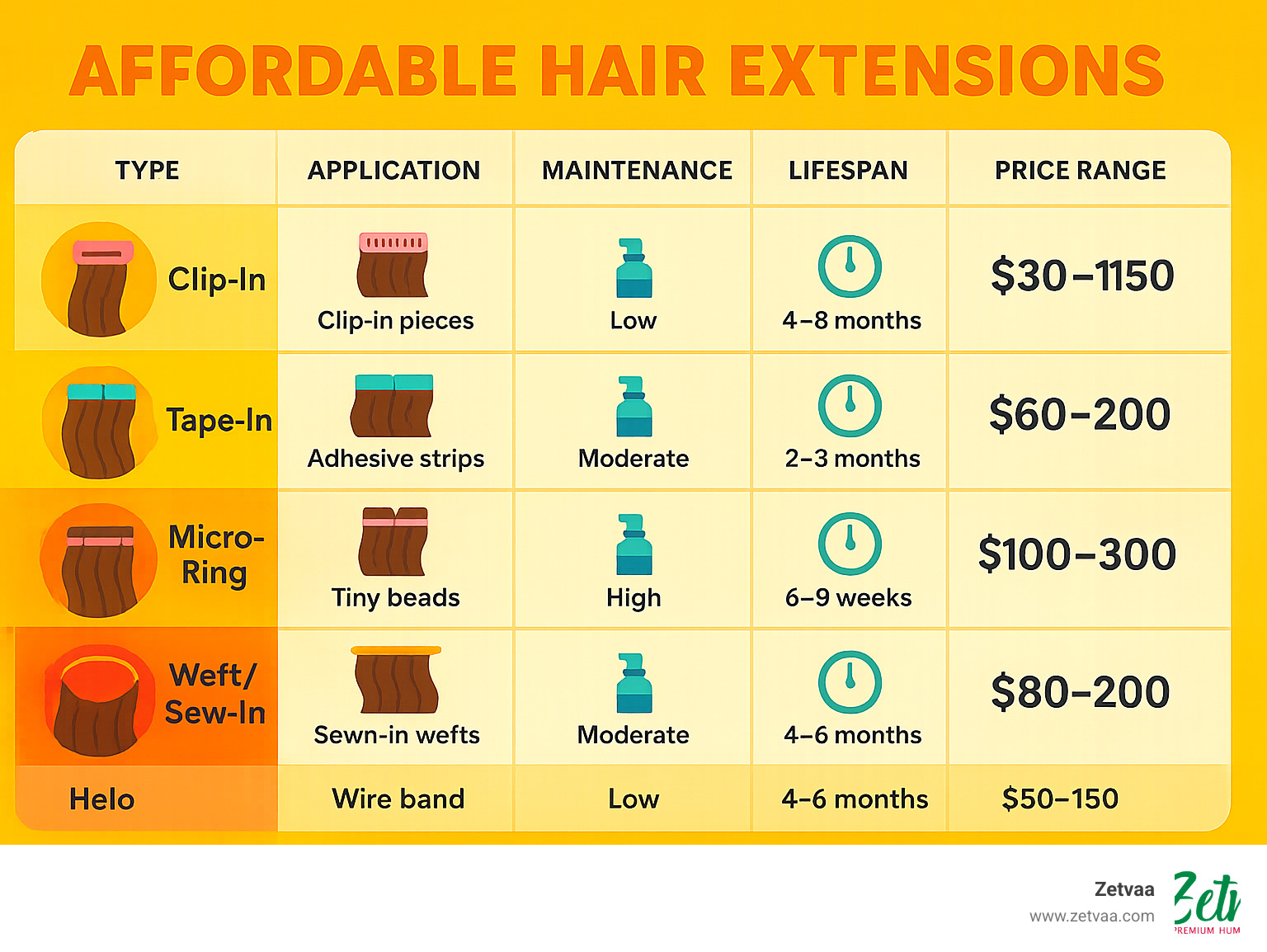 AFFORDABLE HAIR EXTENSIONS

| TYPE | APPLICATION | MAINTENANCE | LIFESPAN | PRICE RANGE |
|---|---|---|---|---|
| Clip-In | Clip-in pieces | Low | 4–8 months | \$30–1150 |
| Tape-In | Adhesive strips | Moderate | 2–3 months | \$60–200 |
| Micro-Ring | Tiny beads | High | 6–9 weeks | \$100–300 |
| Weft/ Sew-In | Sewn-in wefts | Moderate | 4–6 months | \$80–200 |
| Helo | Wire band | Low | 4–6 months | \$50–150 |

Zetvaa
www.zetvaa.com
Zetv
PREMIUM HUM